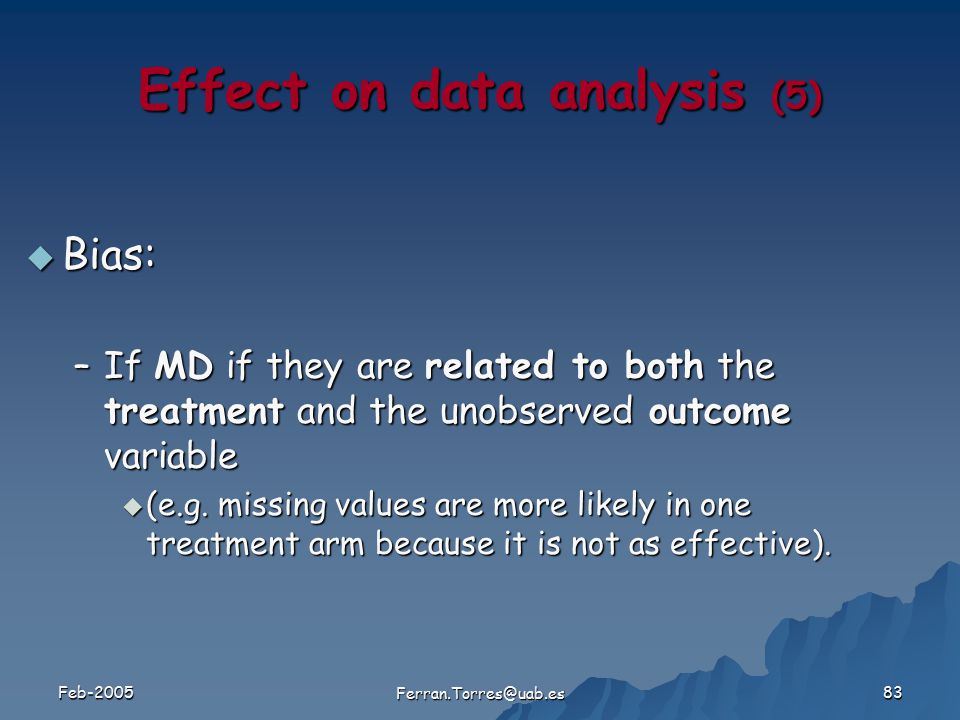 Effect on data analysis (5)

Bias:

– If MD if they are related to both the treatment and the unobserved outcome variable

(e.g. missing values are more likely in one treatment arm because it is not as effective).

Feb-2005

Ferran.Torres@uab.es

83